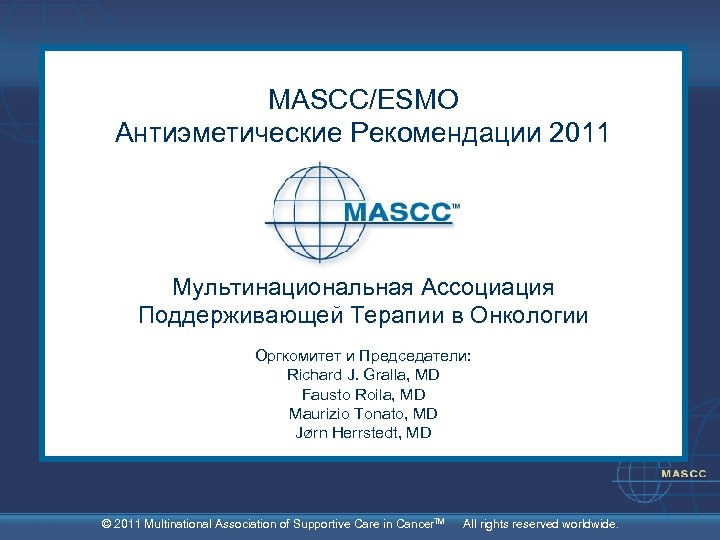 MASCC/ESMO
Антиэметические Рекомендации 2011

MASCC™

Мультинациональная Ассоциация
Поддерживающей Терапии в Онкологии

Оргкомитет и Председатели:
Richard J. Gralla, MD
Fausto Roila, MD
Maurizio Tonato, MD
Jørn Herrstedt, MD

MASCC

© 2011 Multinational Association of Supportive Care in Cancer™ All rights reserved worldwide.